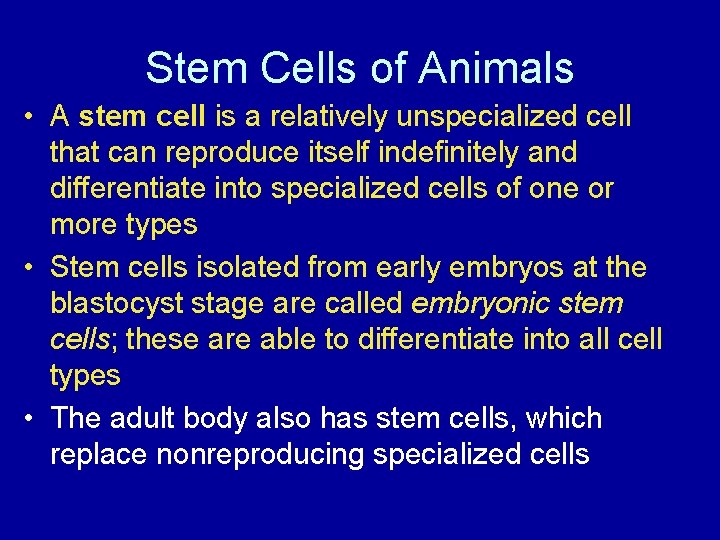 Stem Cells of Animals

• A stem cell is a relatively unspecialized cell that can reproduce itself indefinitely and differentiate into specialized cells of one or more types

• Stem cells isolated from early embryos at the blastocyst stage are called embryonic stem cells; these are able to differentiate into all cell types

• The adult body also has stem cells, which replace nonreproducing specialized cells